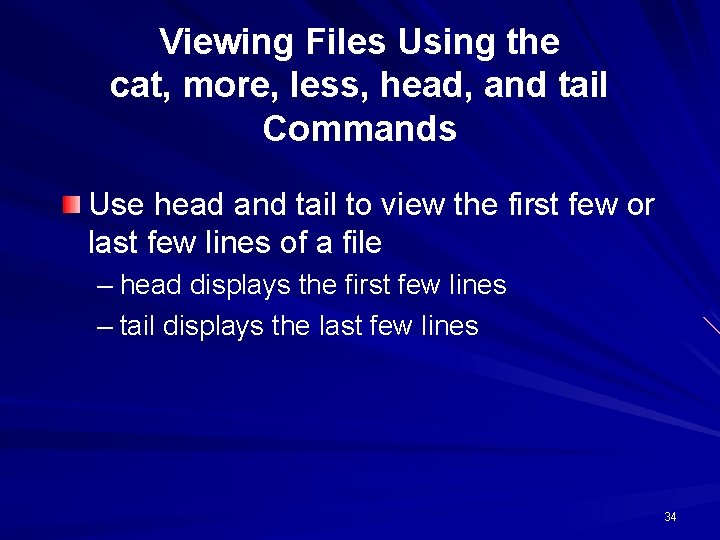 Viewing Files Using the cat, more, less, head, and tail Commands

Use head and tail to view the first few or last few lines of a file

– head displays the first few lines

– tail displays the last few lines

34